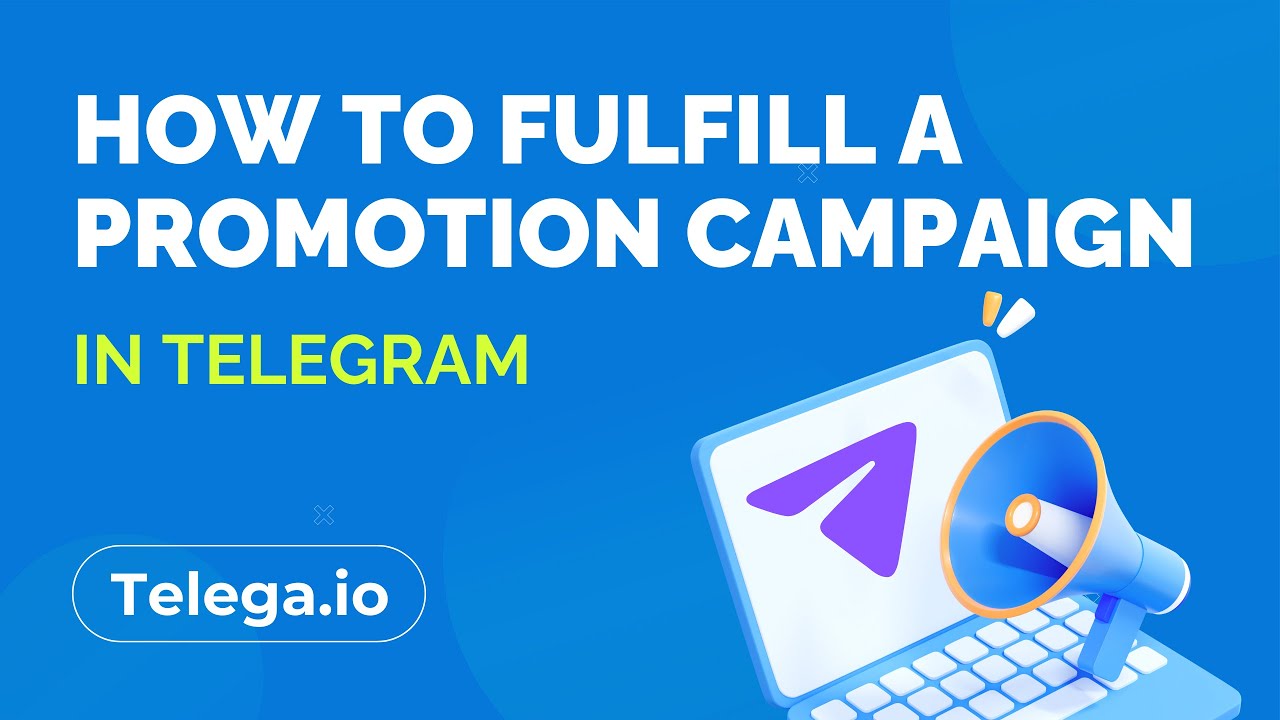 HOW TO FULFILL A PROMOTION CAMPAIGN

IN TELEGRAM

Telega.io